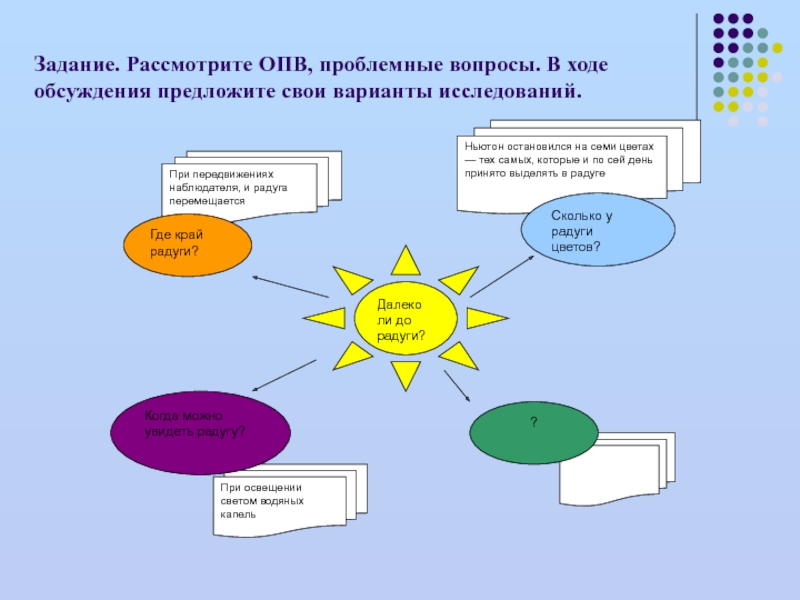 Задание. Рассмотрите ОПВ, проблемные вопросы. В ходе обсуждения предложите свои варианты исследований.

При передвижениях наблюдателя, и радуга перемещается

Где край радуги?

Ньютон остановился на семи цветах — тех самых, которые и по сей день принято выделять в радуге

Сколько у радуги цветов?

Далеко ли до радуги?

Когда можно увидеть радугу?

При освещении светом водяных капель

?